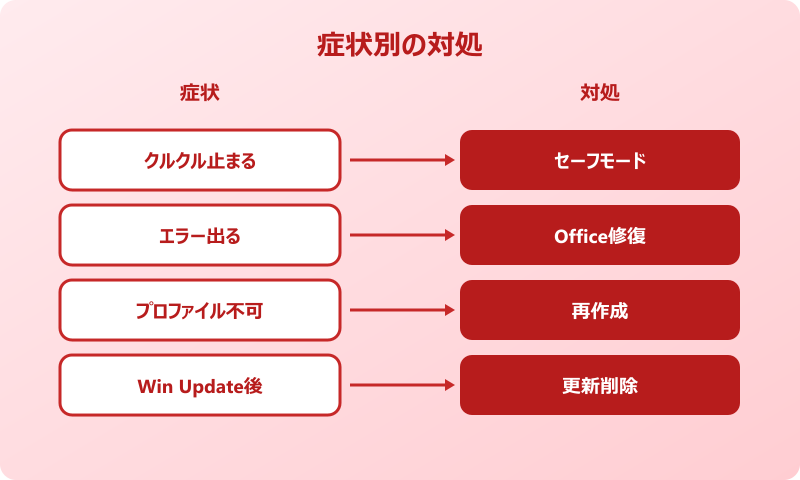 症状別の対処

症状

対処

クルクル止まる

セーフモード

エラー出る

Office修復

プロファイル不可

再作成

Win Update後

更新削除